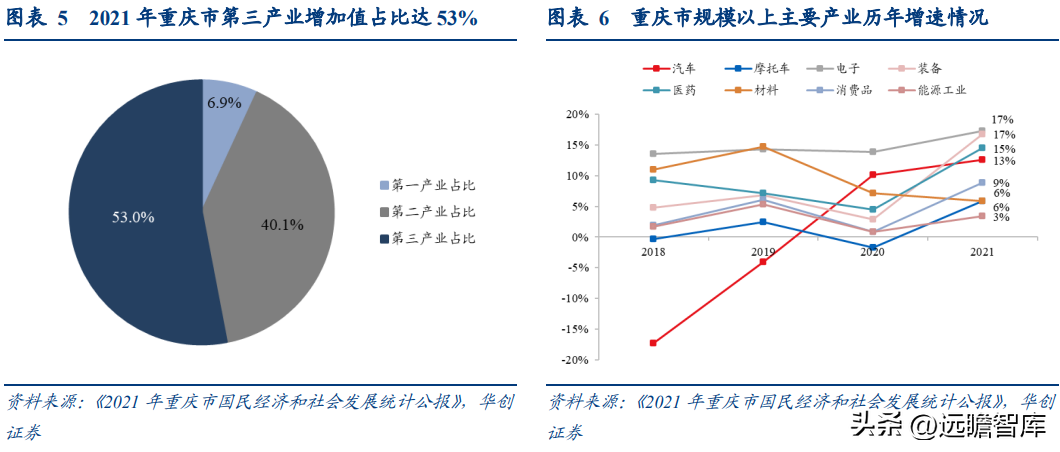 图表 5 2021 年重庆市第三产业增加值占比达 53%

6.9%
40.1%
53.0%

第一产业占比
第二产业占比
第三产业占比

资料来源：《2021 年重庆市国民经济和社会发展统计公报》，华创证券

图表 6 重庆市规模以上主要产业历年增速情况

汽车
摩托车
电子
装备
医药
材料
消费品
能源工业

20%
15%
10%
5%
0%
-5%
-10%
-15%
-20%

2018
2019
2020
2021

17%
17%
15%
13%
9%
6%
6%
3%

资料来源：《2021 年重庆市国民经济和社会发展统计公报》，华创证券

头条 @远瞻智库